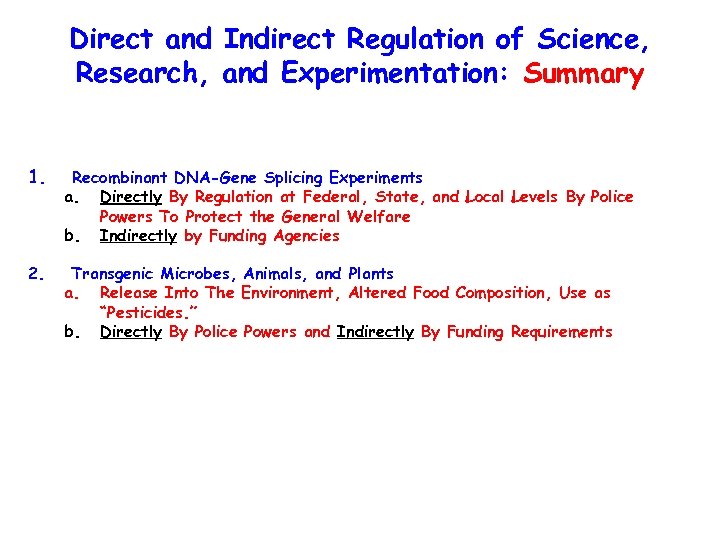 Direct and Indirect Regulation of Science, Research, and Experimentation: Summary

1. Recombinant DNA-Gene Splicing Experiments
a. Directly By Regulation at Federal, State, and Local Levels By Police Powers To Protect the General Welfare
b. Indirectly by Funding Agencies

2. Transgenic Microbes, Animals, and Plants
a. Release Into The Environment, Altered Food Composition, Use as "Pesticides."
b. Directly By Police Powers and Indirectly By Funding Requirements